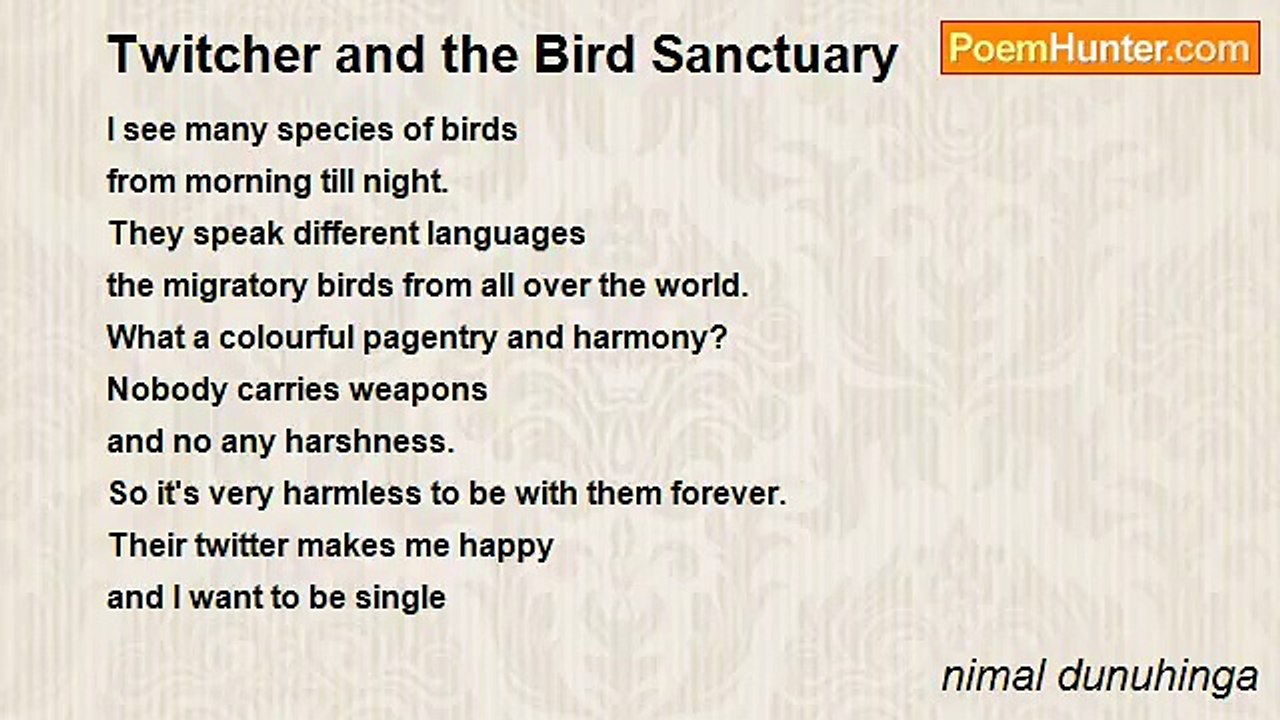 Twitcher and the Bird Sanctuary

PoemHunter.com

I see many species of birds
from morning till night.
They speak different languages
the migratory birds from all over the world.
What a colourful pagentry and harmony?
Nobody carries weapons
and no any harshness.
So it's very harmless to be with them forever.
Their twitter makes me happy
and I want to be single

nimal dunuhinga